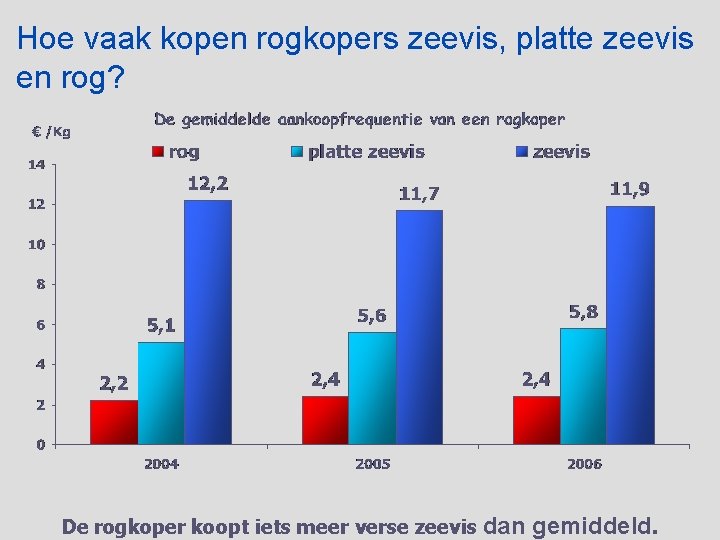 Hoe vaak kopen rogkopers zeevis, platte zeevis en rog?

De gemiddelde aankoopfrequentie van een rogkoper

€ /Kg

rog
platte zeevis
zeevis

14
12
10
8
6
4
2
0

2,2
5,1
12,2
2,4
5,6
11,7
2,4
5,8
11,9

2004
2005
2006

De rogkoper koopt iets meer verse zeevis dan gemiddeld.